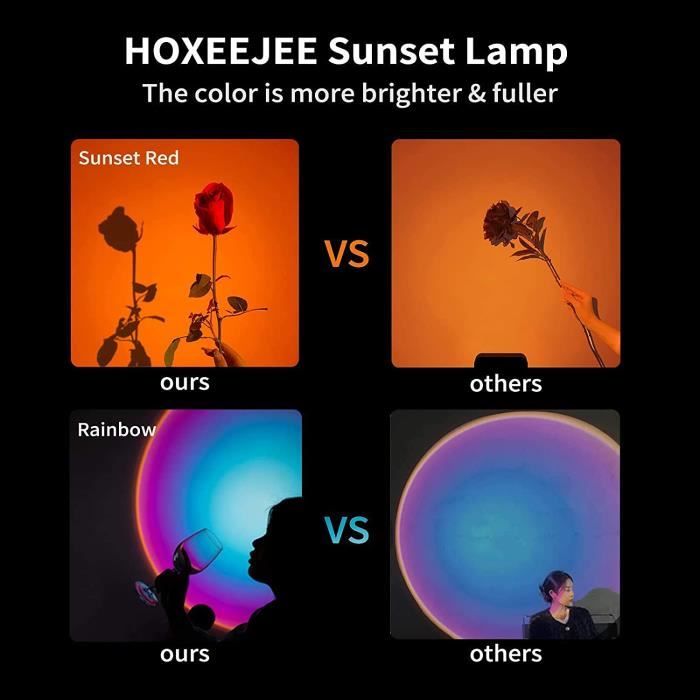 HOXEEJEE Sunset Lamp
The color is more brighter & fuller

Sunset Red

VS

ours

others

Rainbow

VS

ours

others